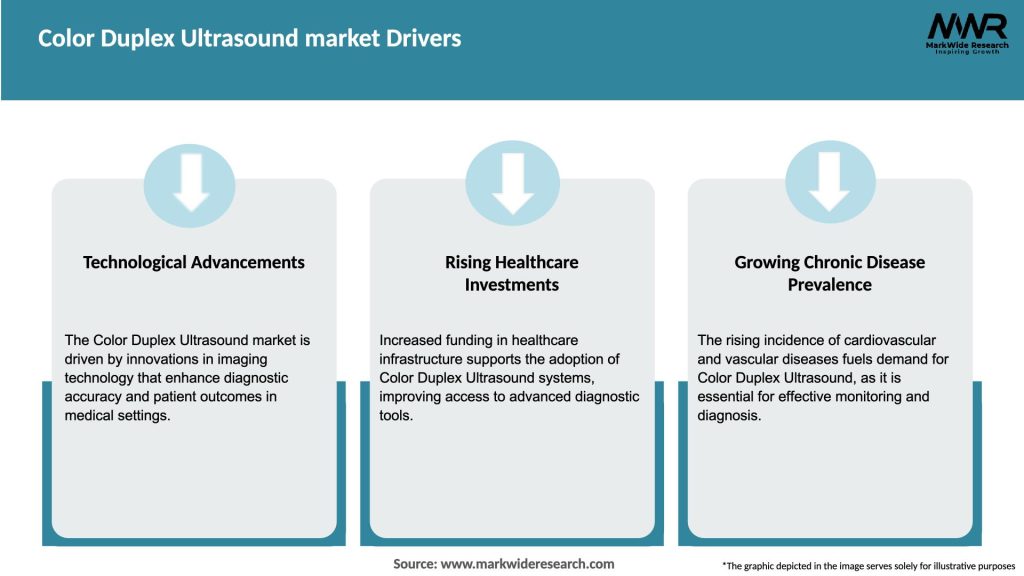 Color Duplex Ultrasound market Drivers

MWR
MarkWide Research
Inspiring Growth

Technological Advancements

The Color Duplex Ultrasound market is driven by innovations in imaging technology that enhance diagnostic accuracy and patient outcomes in medical settings.

Rising Healthcare Investments

Increased funding in healthcare infrastructure supports the adoption of Color Duplex Ultrasound systems, improving access to advanced diagnostic tools.

Growing Chronic Disease Prevalence

The rising incidence of cardiovascular and vascular diseases fuels demand for Color Duplex Ultrasound, as it is essential for effective monitoring and diagnosis.

Source: www.markwideresearch.com

*The graphic depicted in the image serves solely for illustrative purposes